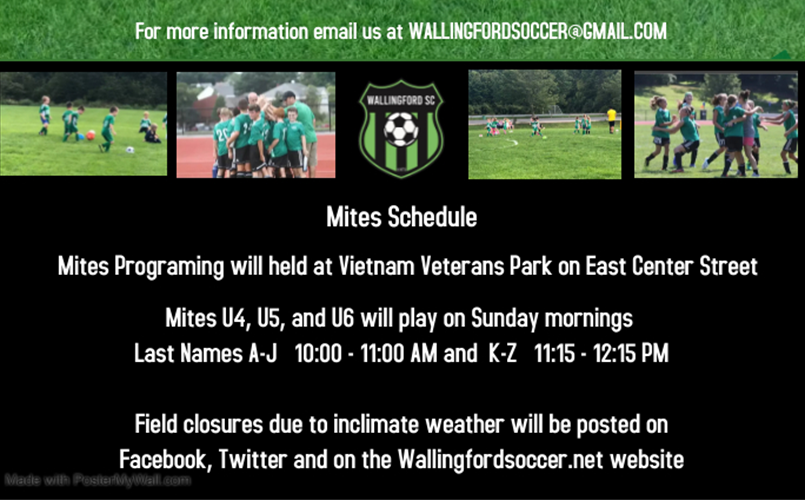 For more information email us at WALLINGFORDSOCCER@GMAIL.COM

WALLINGFORD SC

Mites Schedule

Mites Programing will held at Vietnam Veterans Park on East Center Street

Mites U4, U5, and U6 will play on Sunday mornings
Last Names A-J 10:00 - 11:00 AM and K-Z 11:15 - 12:15 PM

Field closures due to inclimate weather will be posted on Facebook, Twitter and on the Wallingfordsoccer.net website

Made with PosterMyWall.com